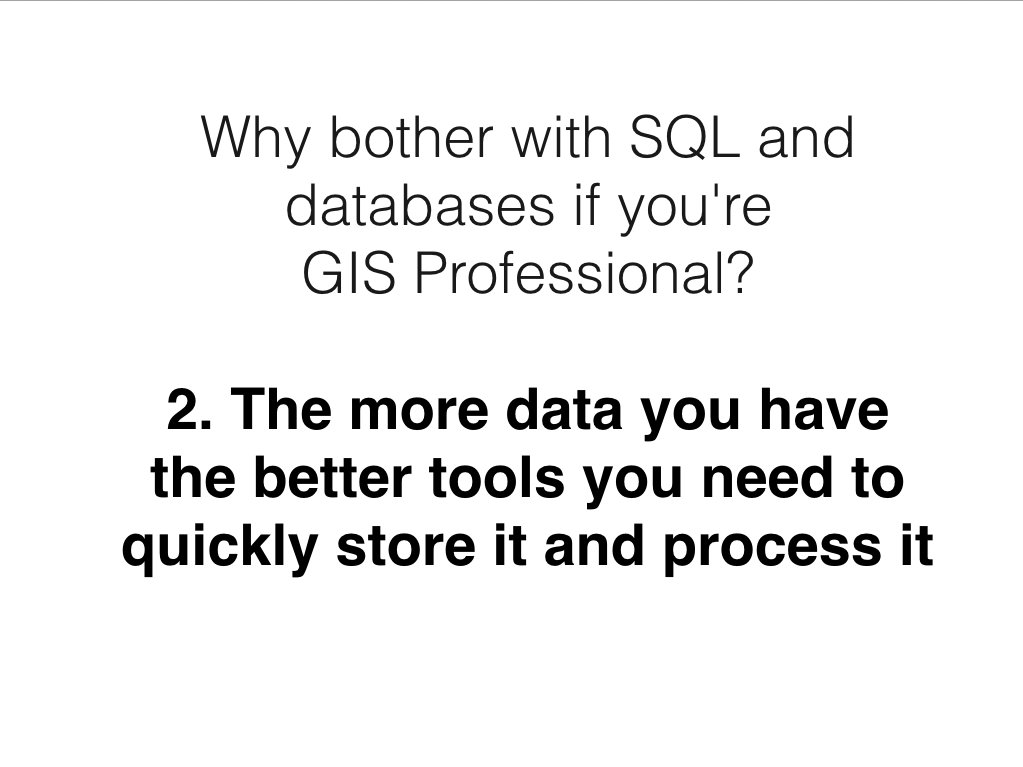 Why bother with SQL and databases if you're GIS Professional?

2. The more data you have the better tools you need to quickly store it and process it